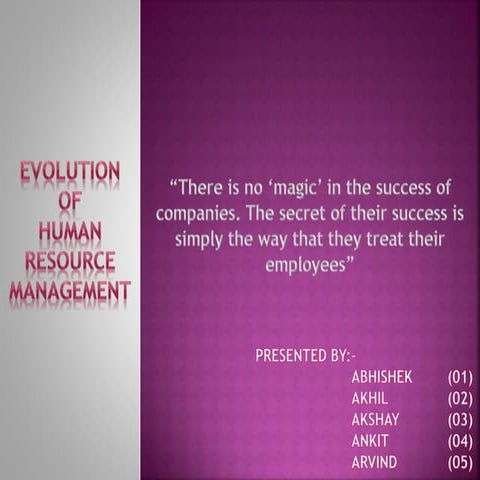 EVOLUTION
OF
HUMAN
RESOURCE
MANAGEMENT

“There is no ‘magic’ in the success of companies. The secret of their success is simply the way that they treat their employees”

PRESENTED BY:-

ABHISHEK (01)
AKHIL (02)
AKSHAY (03)
ANKIT (04)
ARVIND (05)